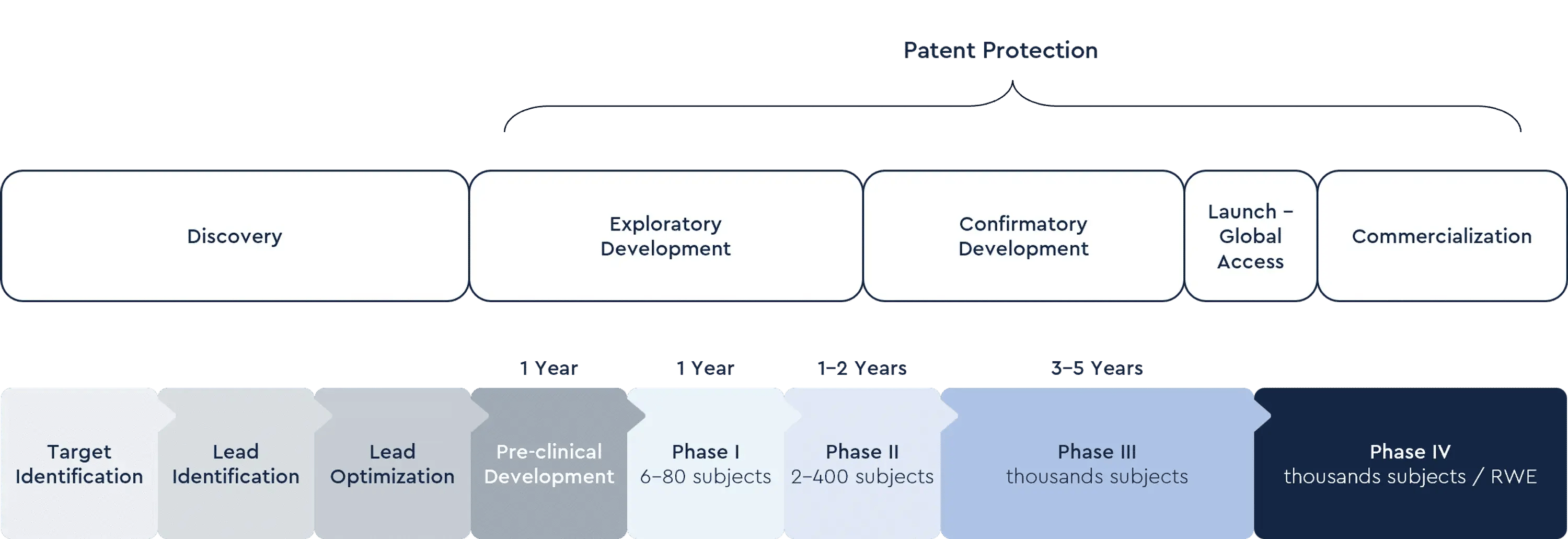 Patent Protection

Discovery

Exploratory Development

Confirmatory Development

Launch – Global Access

Commercialization

1 Year

1 Year

1–2 Years

3–5 Years

Target Identification

Lead Identification

Lead Optimization

Pre-clinical Development

Phase I
6–80 subjects

Phase II
2–400 subjects

Phase III
thousands subjects

Phase IV
thousands subjects / RWE